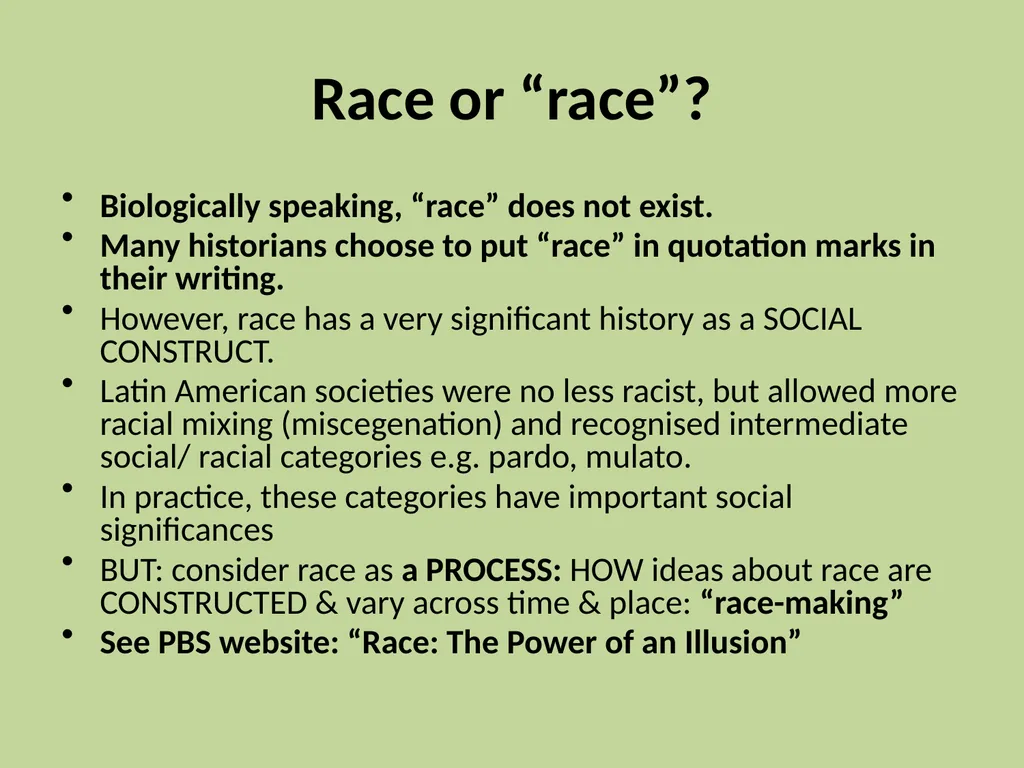 Race or "race"?

• Biologically speaking, "race" does not exist.
• Many historians choose to put "race" in quotation marks in their writing.
• However, race has a very significant history as a SOCIAL CONSTRUCT.
• Latin American societies were no less racist, but allowed more racial mixing (miscegenation) and recognised intermediate social/ racial categories e.g. pardo, mulato.
• In practice, these categories have important social significances
• BUT: consider race as a PROCESS: HOW ideas about race are CONSTRUCTED & vary across time & place: "race-making"
• See PBS website: "Race: The Power of an Illusion"